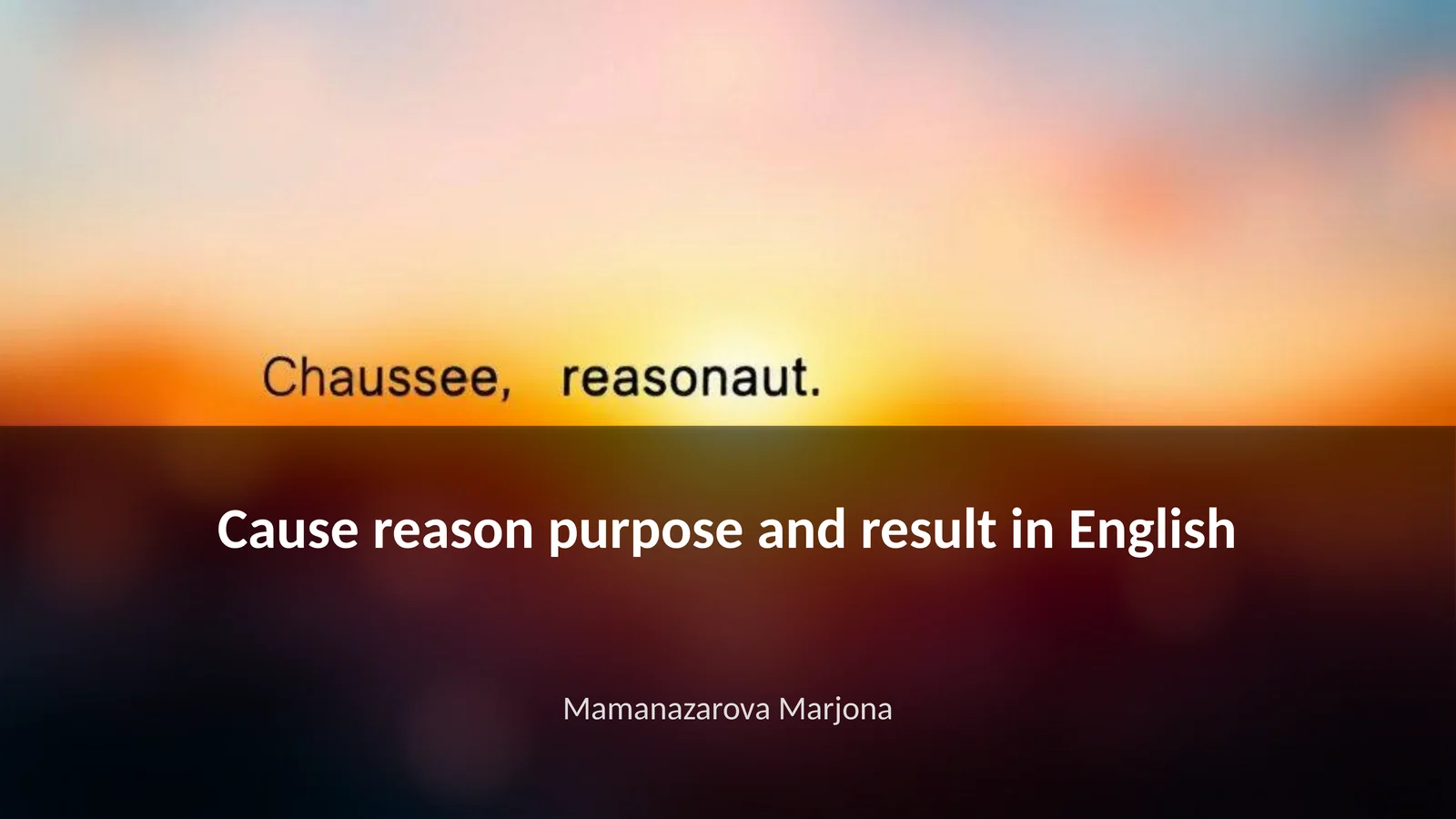 Chaussee, reasonaut.

Cause reason purpose and result in English

Mamanazarova Marjona